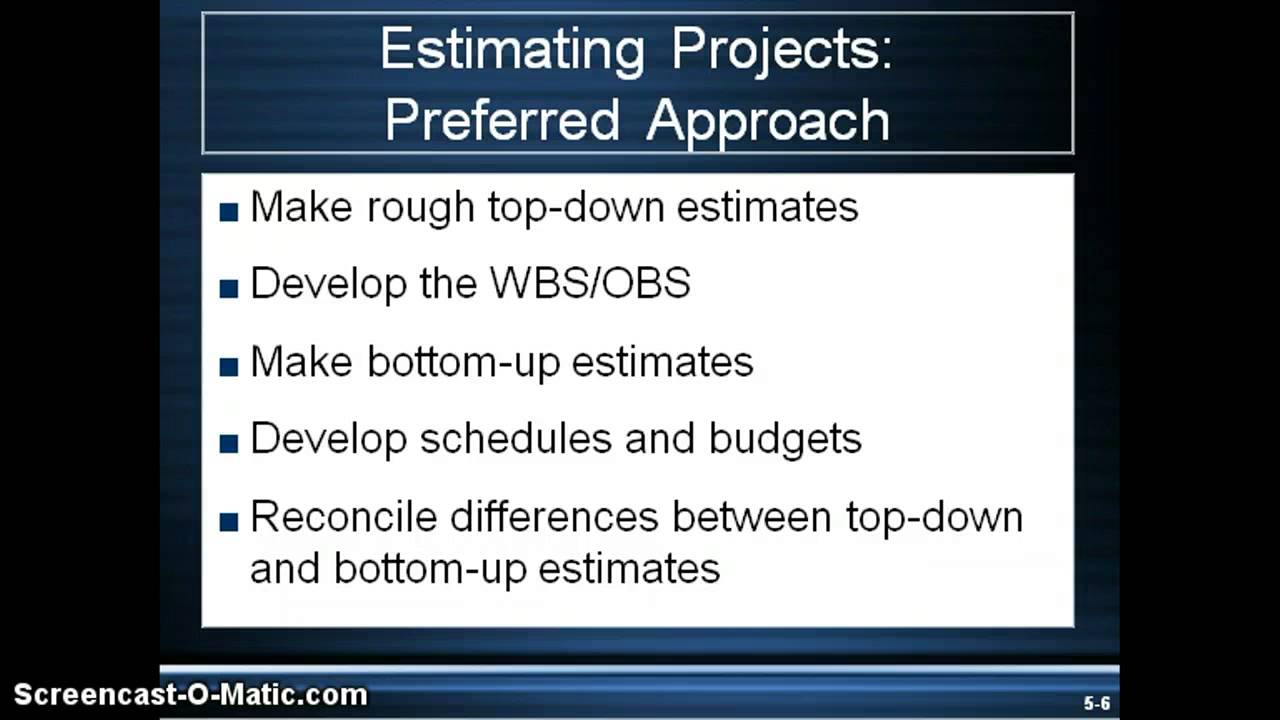 Estimating Projects: Preferred Approach

■ Make rough top-down estimates

■ Develop the WBS/OBS

■ Make bottom-up estimates

■ Develop schedules and budgets

■ Reconcile differences between top-down and bottom-up estimates

Screencast-O-Matic.com

5-6